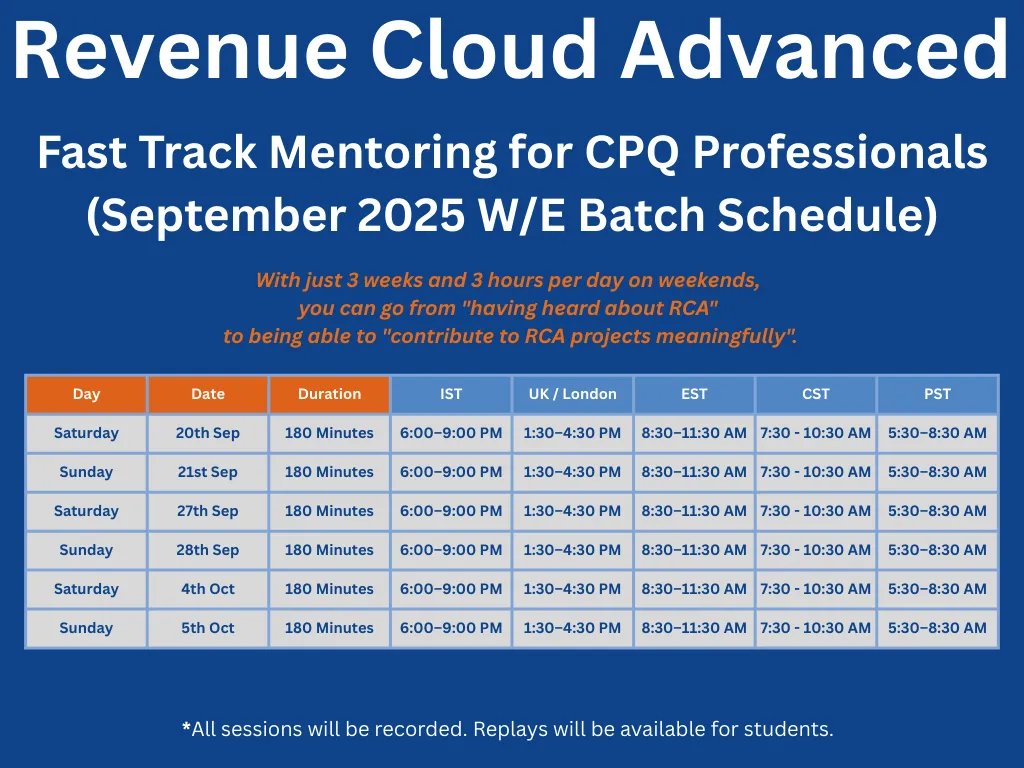 Revenue Cloud Advanced

Fast Track Mentoring for CPQ Professionals (September 2025 W/E Batch Schedule)

With just 3 weeks and 3 hours per day on weekends, you can go from "having heard about RCA" to being able to "contribute to RCA projects meaningfully".

| Day | Date | Duration | IST | UK / London | EST | CST | PST |
|---|---|---|---|---|---|---|---|
| Saturday | 20th Sep | 180 Minutes | 6:00–9:00 PM | 1:30–4:30 PM | 8:30–11:30 AM | 7:30 - 10:30 AM | 5:30–8:30 AM |
| Sunday | 21st Sep | 180 Minutes | 6:00–9:00 PM | 1:30–4:30 PM | 8:30–11:30 AM | 7:30 - 10:30 AM | 5:30–8:30 AM |
| Saturday | 27th Sep | 180 Minutes | 6:00–9:00 PM | 1:30–4:30 PM | 8:30–11:30 AM | 7:30 - 10:30 AM | 5:30–8:30 AM |
| Sunday | 28th Sep | 180 Minutes | 6:00–9:00 PM | 1:30–4:30 PM | 8:30–11:30 AM | 7:30 - 10:30 AM | 5:30–8:30 AM |
| Saturday | 4th Oct | 180 Minutes | 6:00–9:00 PM | 1:30–4:30 PM | 8:30–11:30 AM | 7:30 - 10:30 AM | 5:30–8:30 AM |
| Sunday | 5th Oct | 180 Minutes | 6:00–9:00 PM | 1:30–4:30 PM | 8:30–11:30 AM | 7:30 - 10:30 AM | 5:30–8:30 AM |

*All sessions will be recorded. Replays will be available for students.